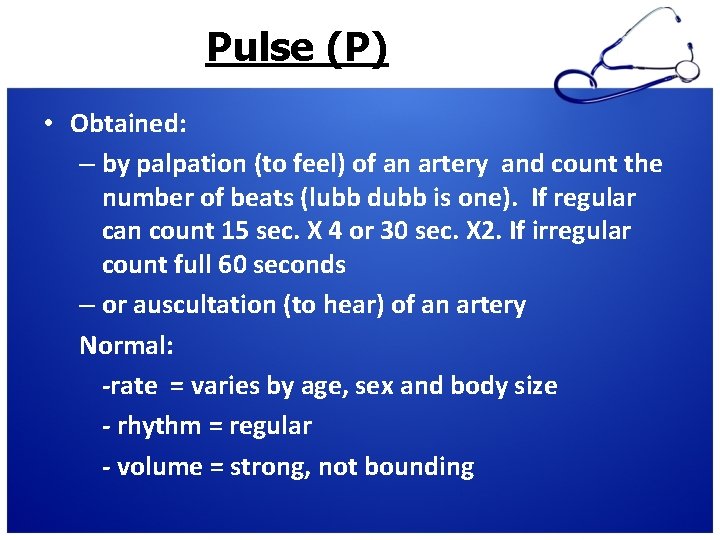 Pulse (P)

• Obtained:

– by palpation (to feel) of an artery and count the number of beats (lubb dubb is one). If regular can count 15 sec. X 4 or 30 sec. X2. If irregular count full 60 seconds

– or auscultation (to hear) of an artery

Normal:

-rate = varies by age, sex and body size

- rhythm = regular

- volume = strong, not bounding